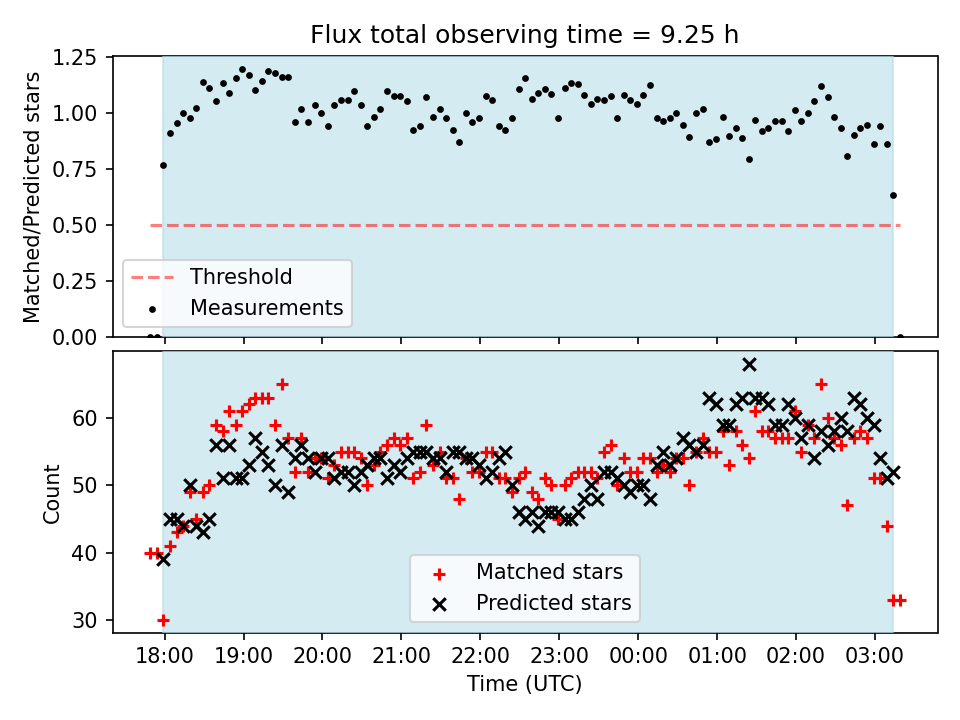 Flux total observing time = 9.25 h

Matched/Predicted stars

1.25
1.00
0.75
0.50
0.25
0.00

Threshold
Measurements

Count

60
50
40
30

Matched stars
Predicted stars

18:00 19:00 20:00 21:00 22:00 23:00 00:00 01:00 02:00 03:00

Time (UTC)